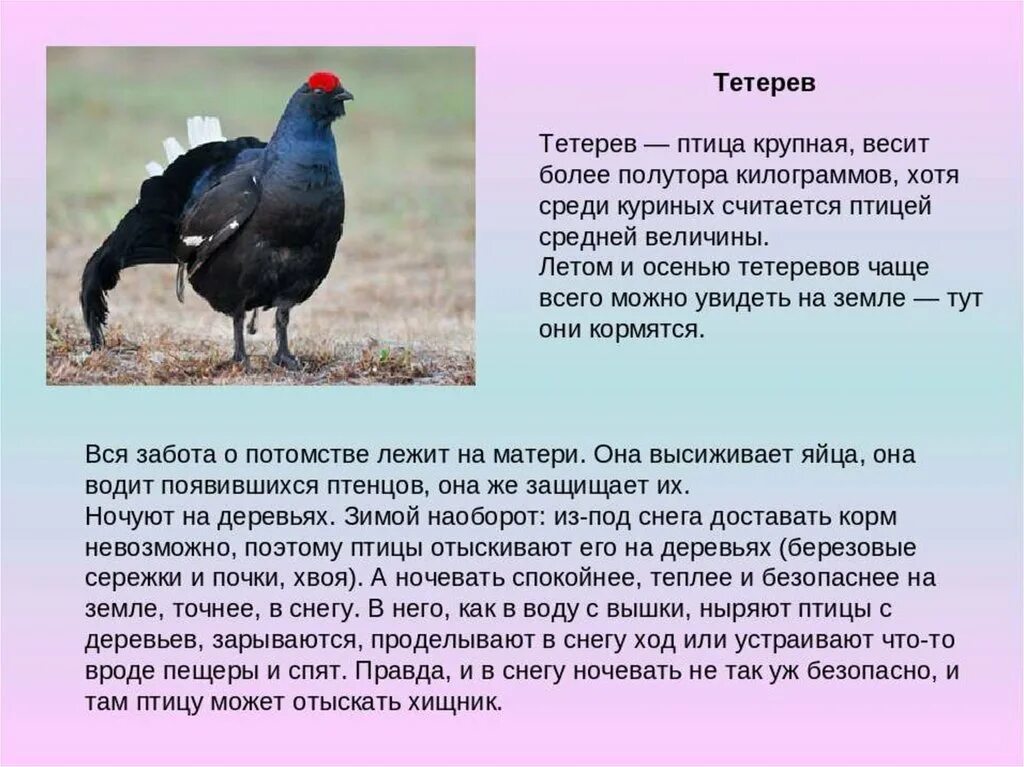 Тетерев

Тетерев — птица крупная, весит более полутора килограммов, хотя среди куриных считается птицей средней величины.
Летом и осенью тетеревов чаще всего можно увидеть на земле — тут они кормятся.

Вся забота о потомстве лежит на матери. Она высиживает яйца, она водит появившихся птенцов, она же защищает их.
Ночуют на деревьях. Зимой наоборот: из-под снега доставать корм невозможно, поэтому птицы отыскивают его на деревьях (березовые сережки и почки, хвоя). А ночевать спокойнее, теплее и безопаснее на земле, точнее, в снегу. В него, как в воду с вышки, ныряют птицы с деревьев, зарываются, проделывают в снегу ход или устраивают что-то вроде пещеры и спят. Правда, и в снегу ночевать не так уж безопасно, и там птицу может отыскать хищник.